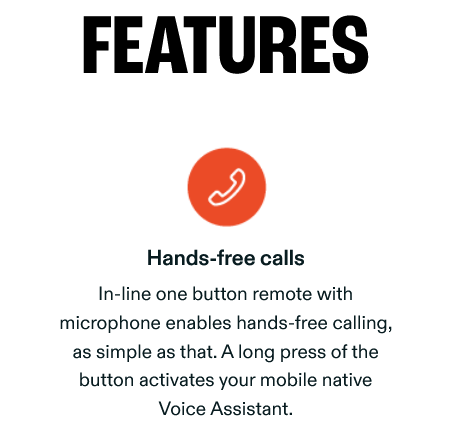 FEATURES

Hands-free calls

In-line one button remote with microphone enables hands-free calling, as simple as that. A long press of the button activates your mobile native Voice Assistant.